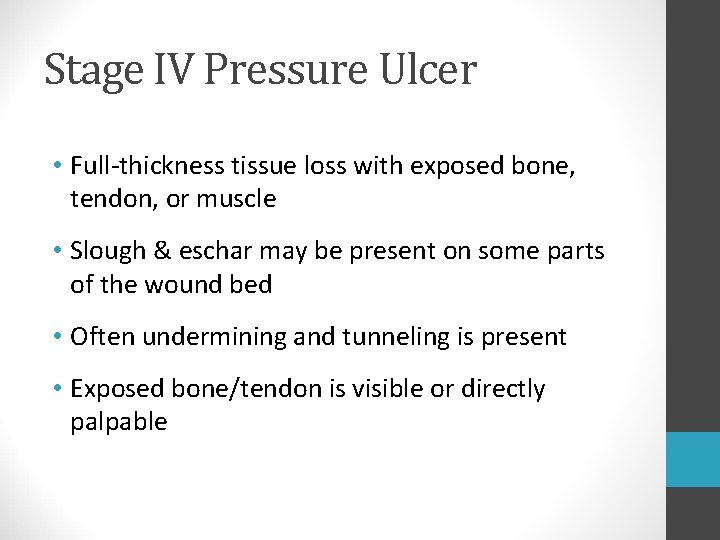 Stage IV Pressure Ulcer

• Full-thickness tissue loss with exposed bone, tendon, or muscle

• Slough & eschar may be present on some parts of the wound bed

• Often undermining and tunneling is present

• Exposed bone/tendon is visible or directly palpable